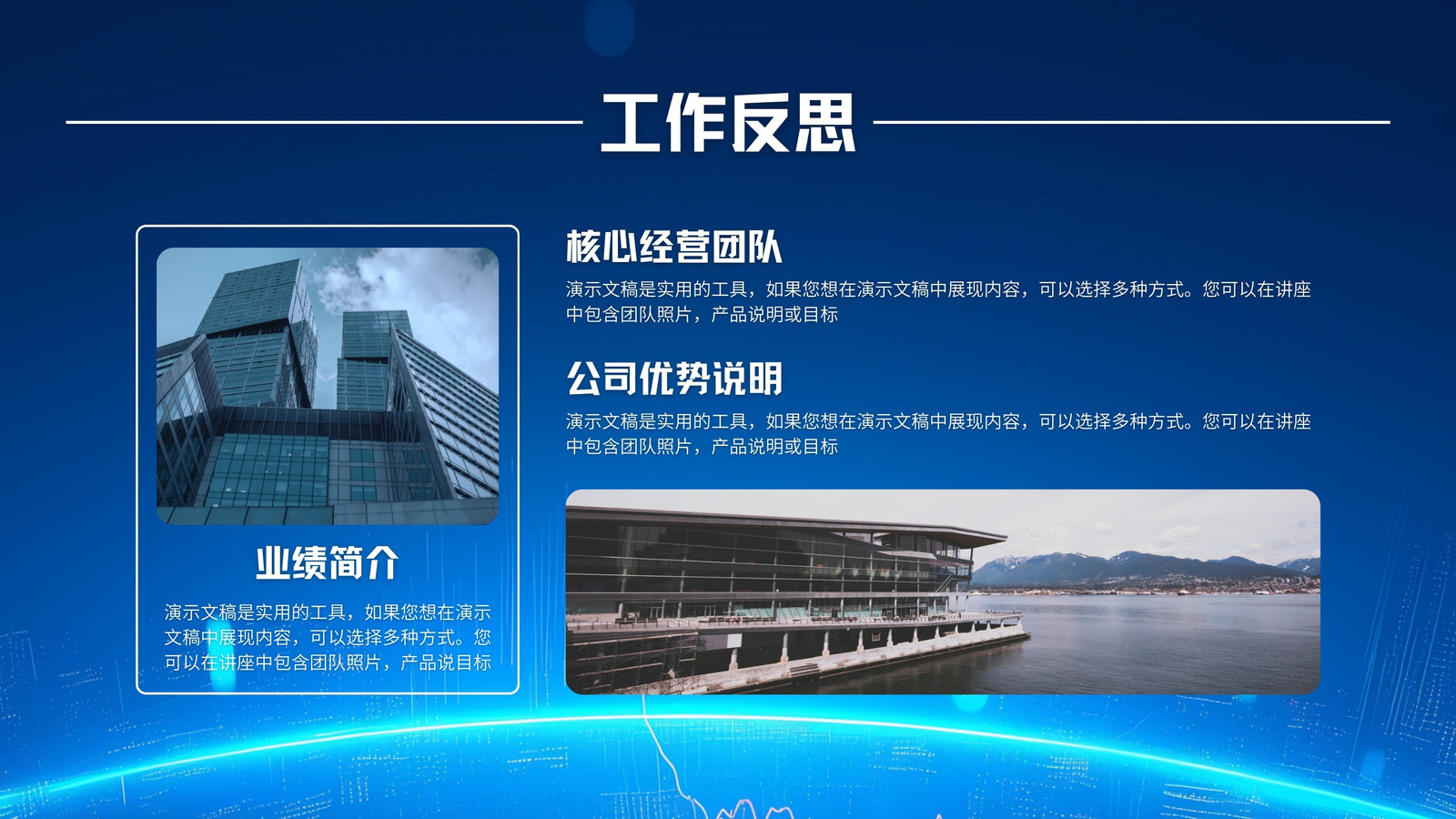 工作反思

业绩简介

演示文稿是实用的工具，如果您想在演示文稿中展现内容，可以选择多种方式。您可以在讲座中包含团队照片，产品说目标

核心经营团队

演示文稿是实用的工具，如果您想在演示文稿中展现内容，可以选择多种方式。您可以在讲座中包含团队照片，产品说明或目标

公司优势说明

演示文稿是实用的工具，如果您想在演示文稿中展现内容，可以选择多种方式。您可以在讲座中包含团队照片，产品说明或目标